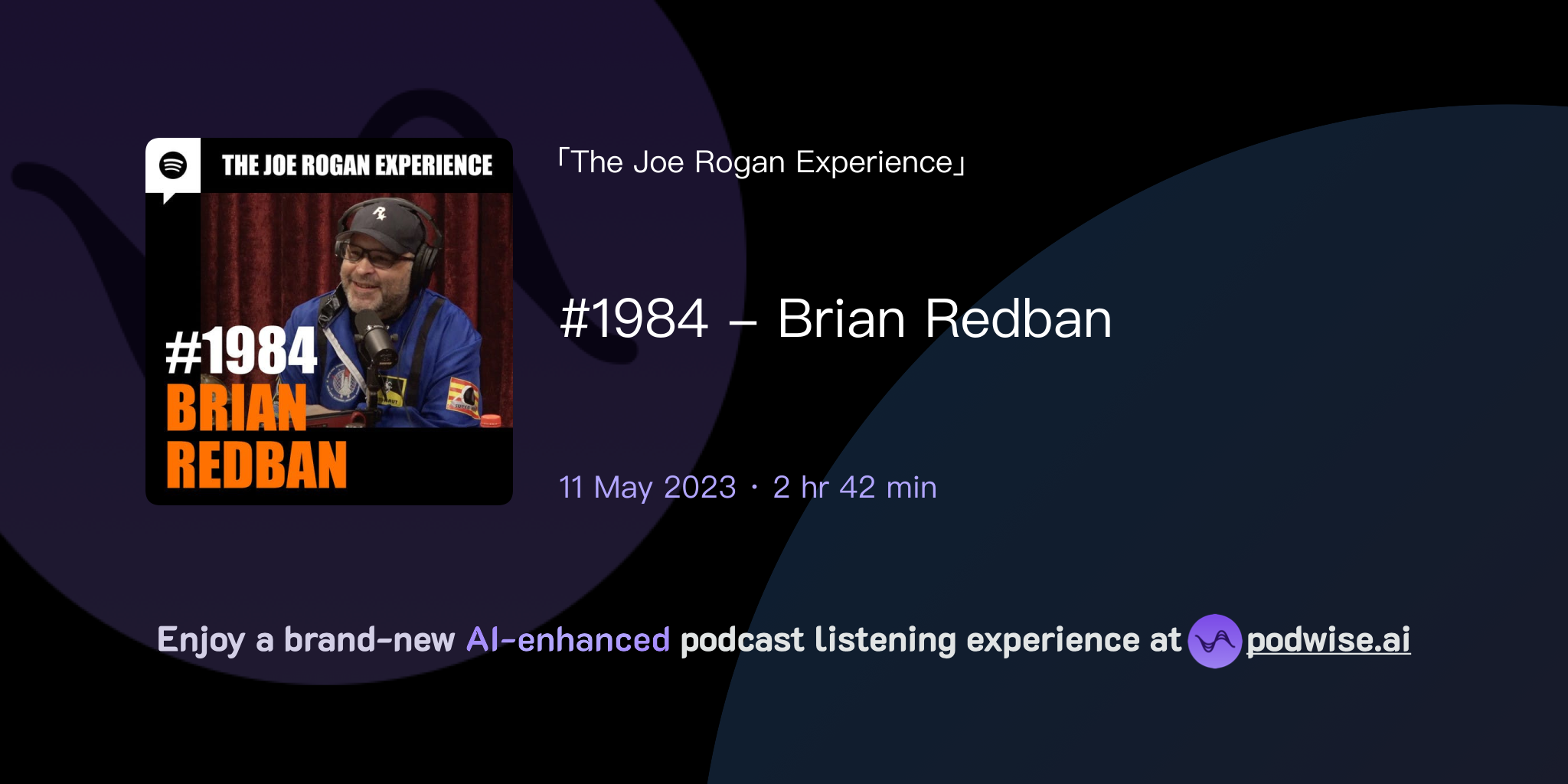 THE JOE ROGAN EXPERIENCE

#1984
BRIAN
REDBAN

「The Joe Rogan Experience」

#1984 – Brian Redban

11 May 2023 · 2 hr 42 min

Enjoy a brand-new AI-enhanced podcast listening experience at podwise.ai